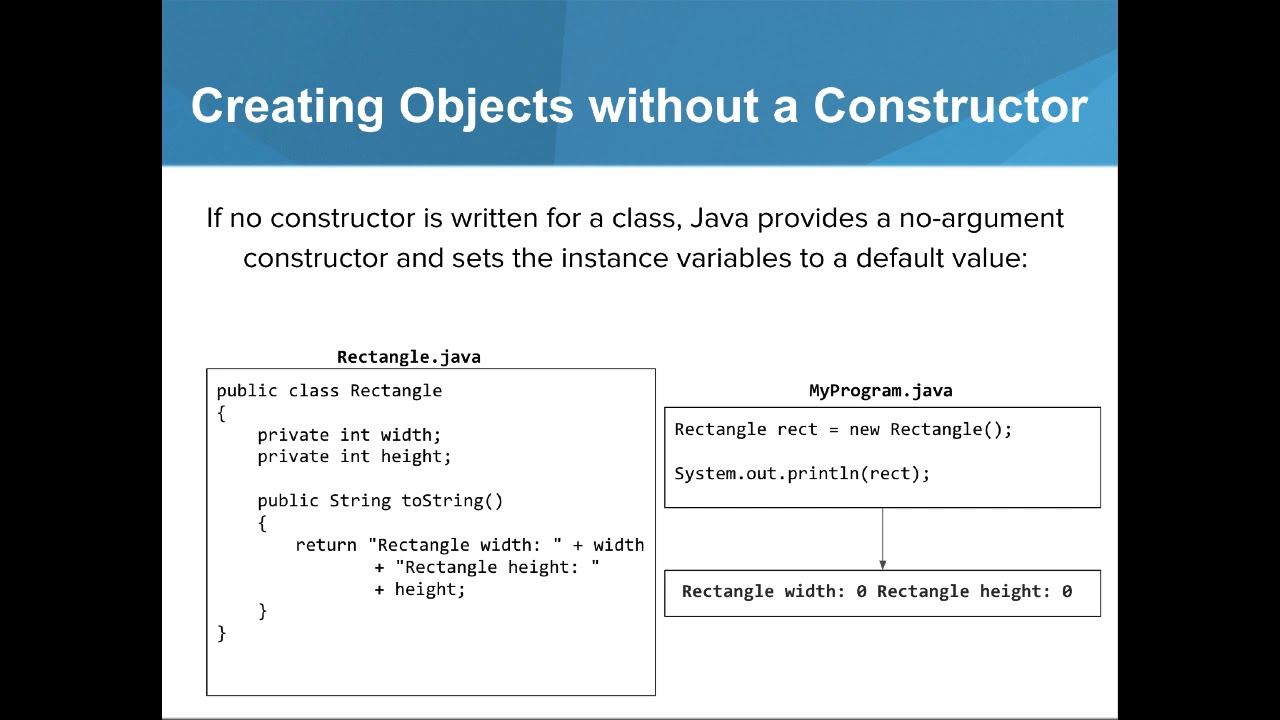 Creating Objects without a Constructor

If no constructor is written for a class, Java provides a no-argument constructor and sets the instance variables to a default value:

Rectangle.java

public class Rectangle
{
    private int width;
    private int height;

    public String toString()
    {
        return "Rectangle width: " + width
               + "Rectangle height: "
               + height;
    }
}

MyProgram.java

Rectangle rect = new Rectangle();

System.out.println(rect);

Rectangle width: 0 Rectangle height: 0